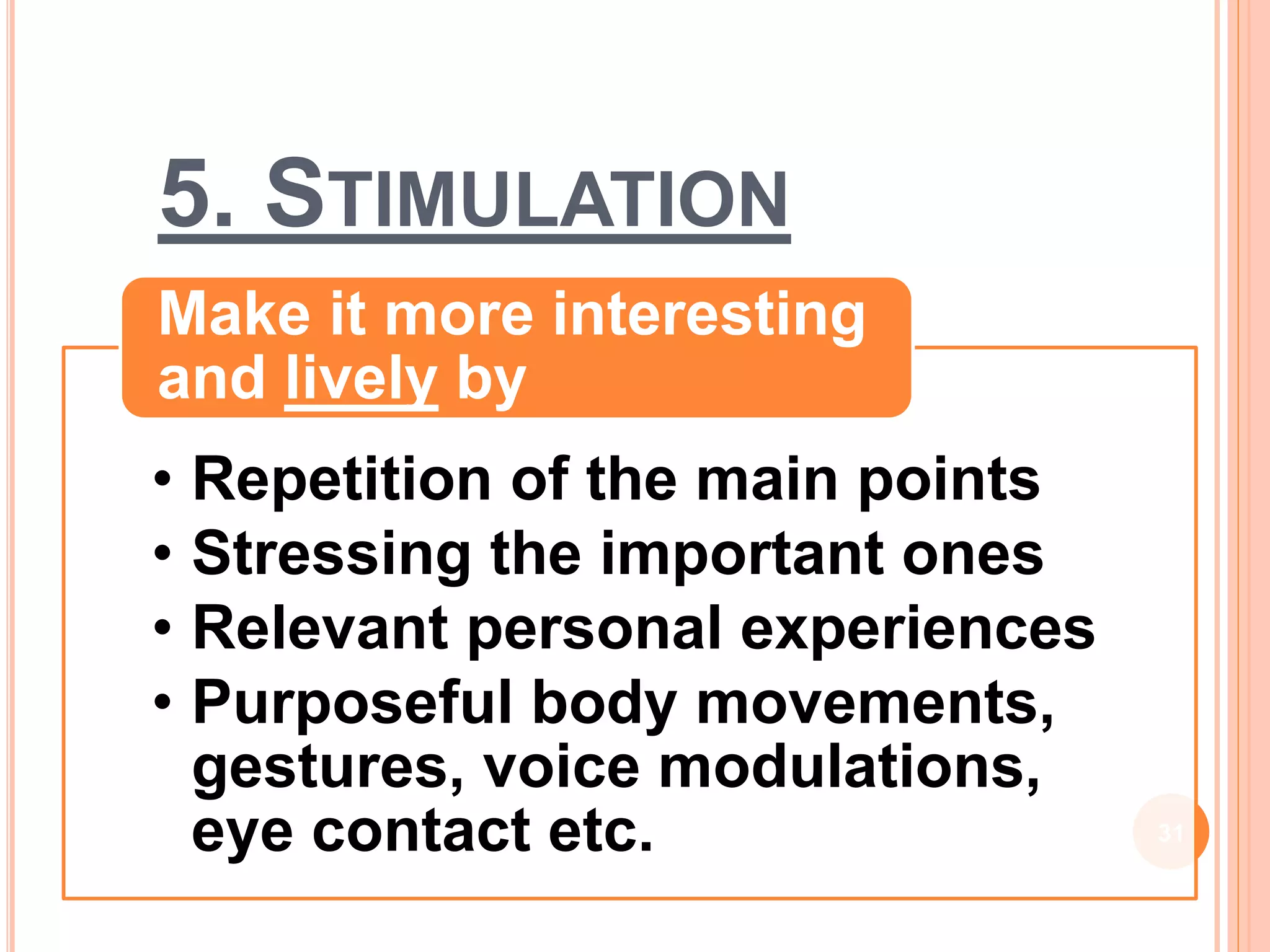 5. STIMULATION

Make it more interesting and lively by

• Repetition of the main points
• Stressing the important ones
• Relevant personal experiences
• Purposeful body movements, gestures, voice modulations, eye contact etc.

31